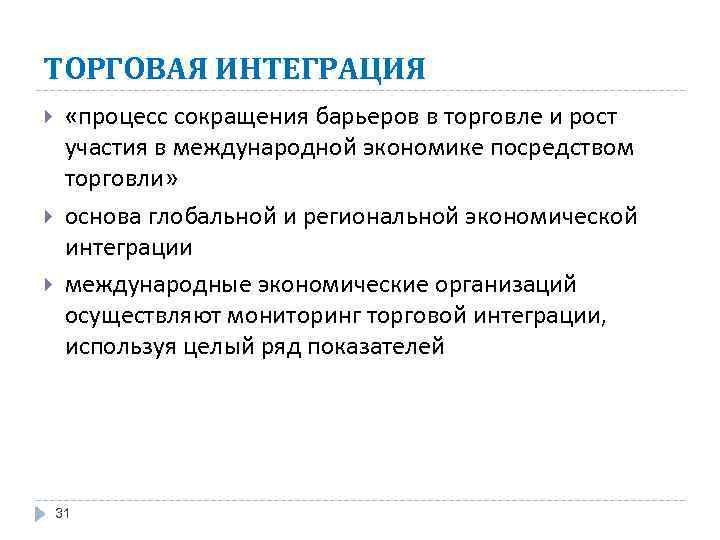 ТОРГОВАЯ ИНТЕГРАЦИЯ

«процесс сокращения барьеров в торговле и рост участия в международной экономике посредством торговли»

основа глобальной и региональной экономической интеграции

международные экономические организаций осуществляют мониторинг торговой интеграции, используя целый ряд показателей

31